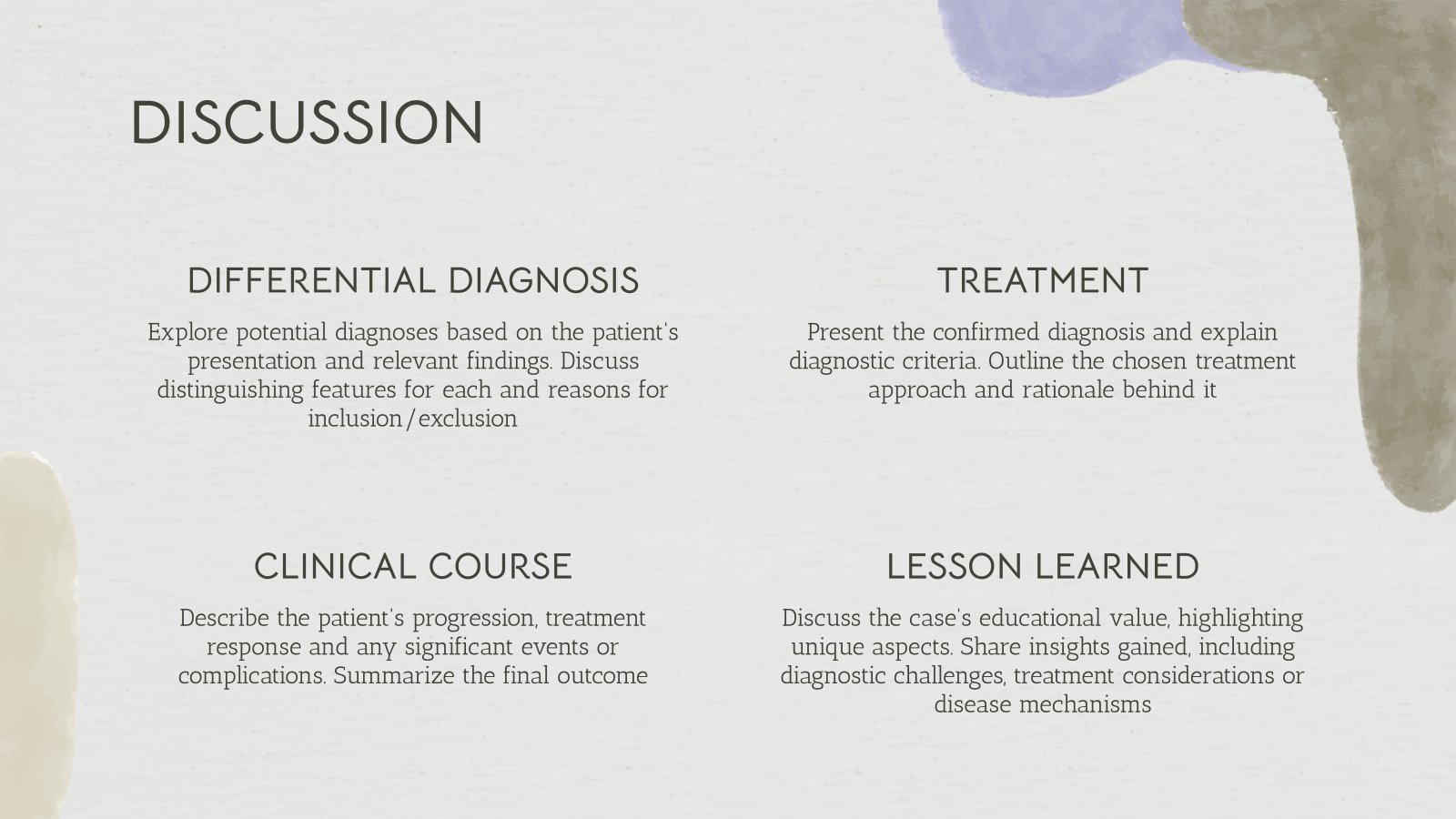 DISCUSSION

DIFFERENTIAL DIAGNOSIS

Explore potential diagnoses based on the patient's presentation and relevant findings. Discuss distinguishing features for each and reasons for inclusion/exclusion

TREATMENT

Present the confirmed diagnosis and explain diagnostic criteria. Outline the chosen treatment approach and rationale behind it

CLINICAL COURSE

Describe the patient's progression, treatment response and any significant events or complications. Summarize the final outcome

LESSON LEARNED

Discuss the case's educational value, highlighting unique aspects. Share insights gained, including diagnostic challenges, treatment considerations or disease mechanisms